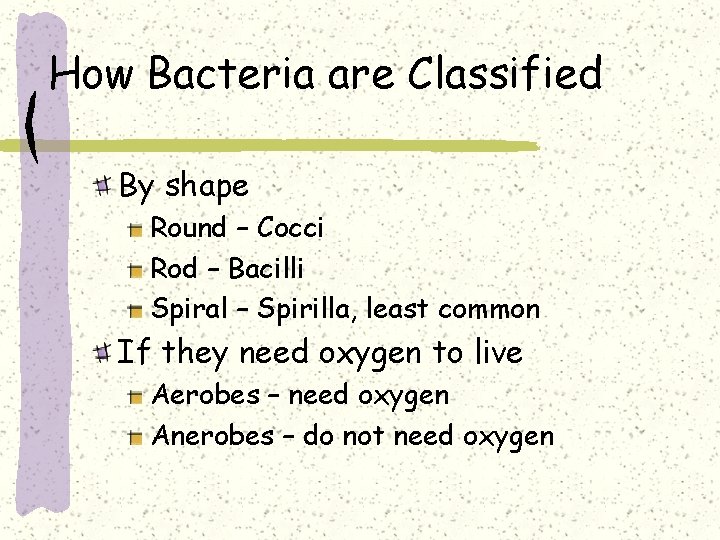 How Bacteria are Classified

By shape
Round – Cocci
Rod – Bacilli
Spiral – Spirilla, least common

If they need oxygen to live
Aerobes – need oxygen
Anerobes – do not need oxygen